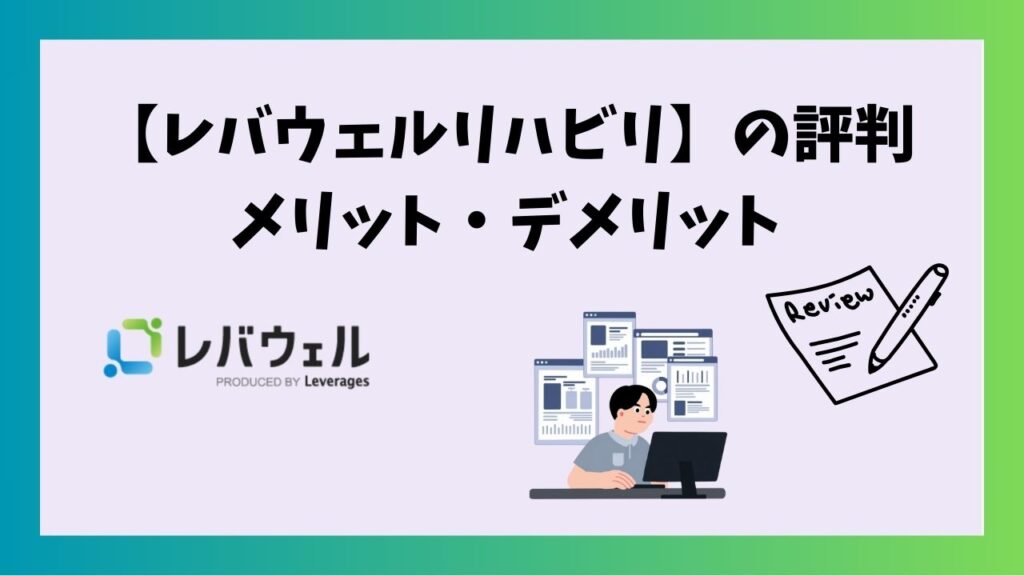 【レバウェルリハビリ】の評判
メリット・デメリット

レバウェル
PRODUCED BY Leverages

Review